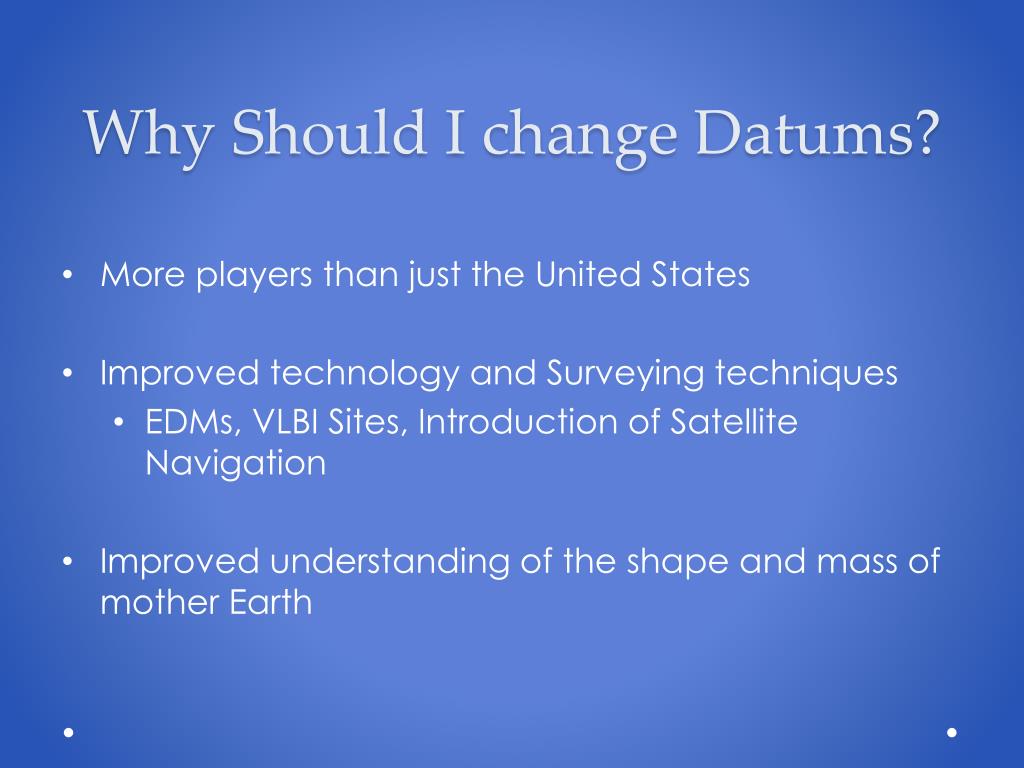 Why Should I change Datums?

• More players than just the United States

• Improved technology and Surveying techniques
  • EDMs, VLBI Sites, Introduction of Satellite Navigation

• Improved understanding of the shape and mass of mother Earth